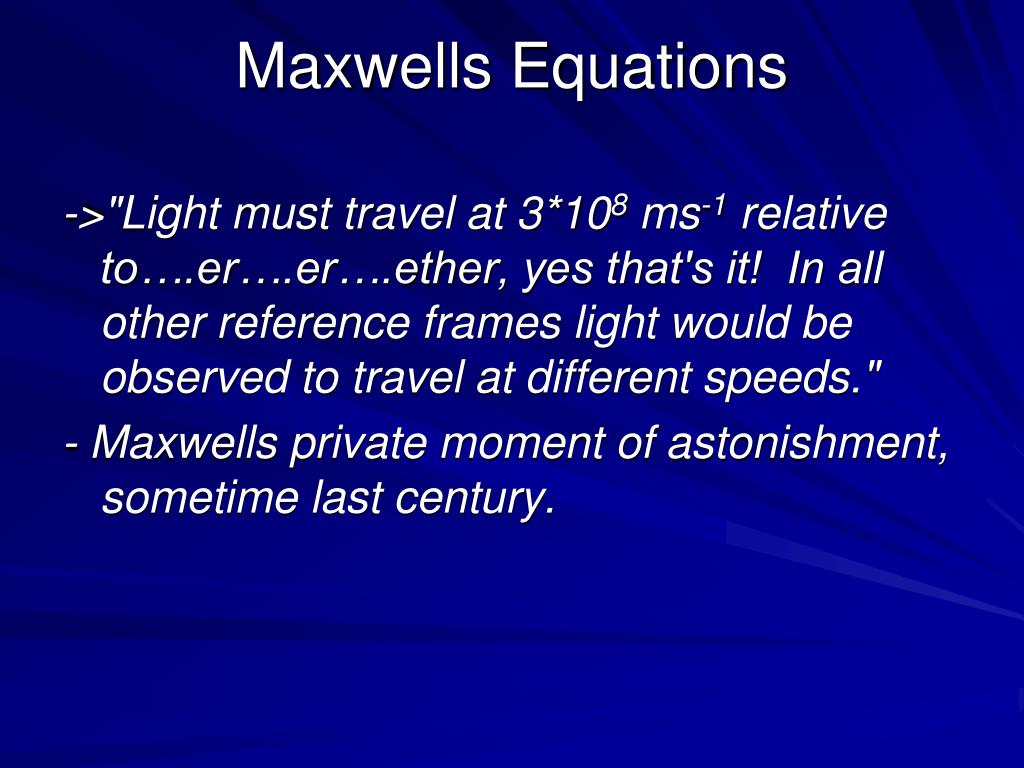 Maxwells Equations

->"Light must travel at $3*10^8$ $ms^{-1}$ relative to….er….er….ether, yes that's it! In all other reference frames light would be observed to travel at different speeds."

- Maxwells private moment of astonishment, sometime last century.